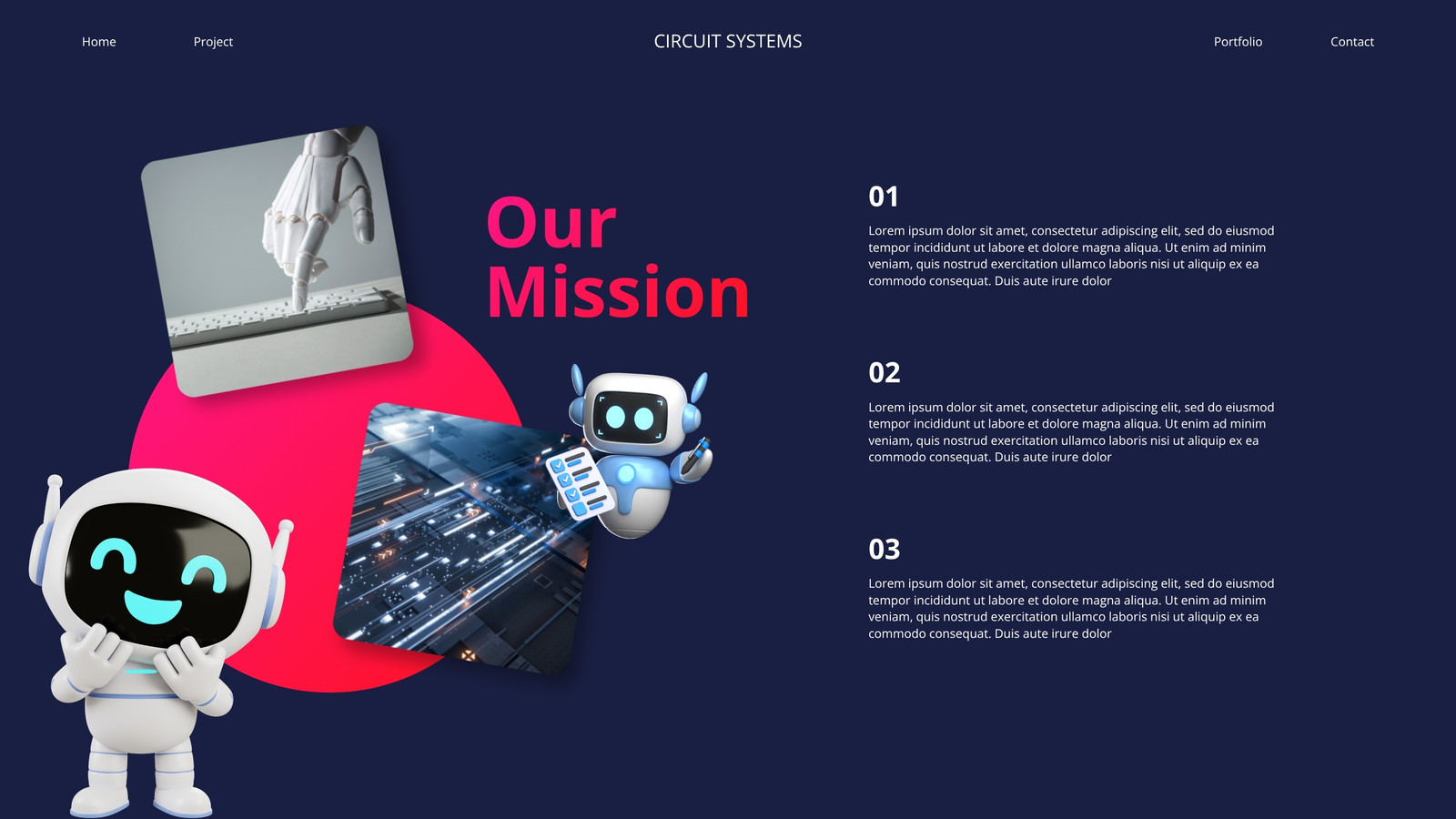 Home Project CIRCUIT SYSTEMS Portfolio Contact

Our Mission

01

Lorem ipsum dolor sit amet, consectetur adipiscing elit, sed do eiusmod tempor incididunt ut labore et dolore magna aliqua. Ut enim ad minim veniam, quis nostrud exercitation ullamco laboris nisi ut aliquip ex ea commodo consequat. Duis aute irure dolor

02

Lorem ipsum dolor sit amet, consectetur adipiscing elit, sed do eiusmod tempor incididunt ut labore et dolore magna aliqua. Ut enim ad minim veniam, quis nostrud exercitation ullamco laboris nisi ut aliquip ex ea commodo consequat. Duis aute irure dolor

03

Lorem ipsum dolor sit amet, consectetur adipiscing elit, sed do eiusmod tempor incididunt ut labore et dolore magna aliqua. Ut enim ad minim veniam, quis nostrud exercitation ullamco laboris nisi ut aliquip ex ea commodo consequat. Duis aute irure dolor